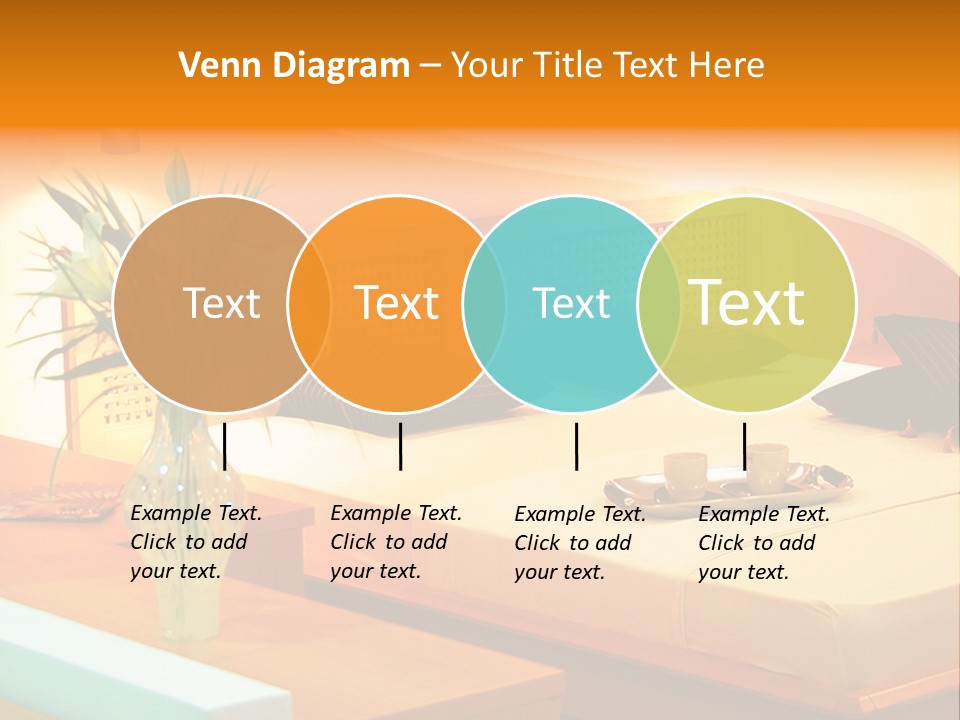 Venn Diagram – Your Title Text Here

Text

Text

Text

Text

Example Text. Click to add your text.

Example Text. Click to add your text.

Example Text. Click to add your text.

Example Text. Click to add your text.